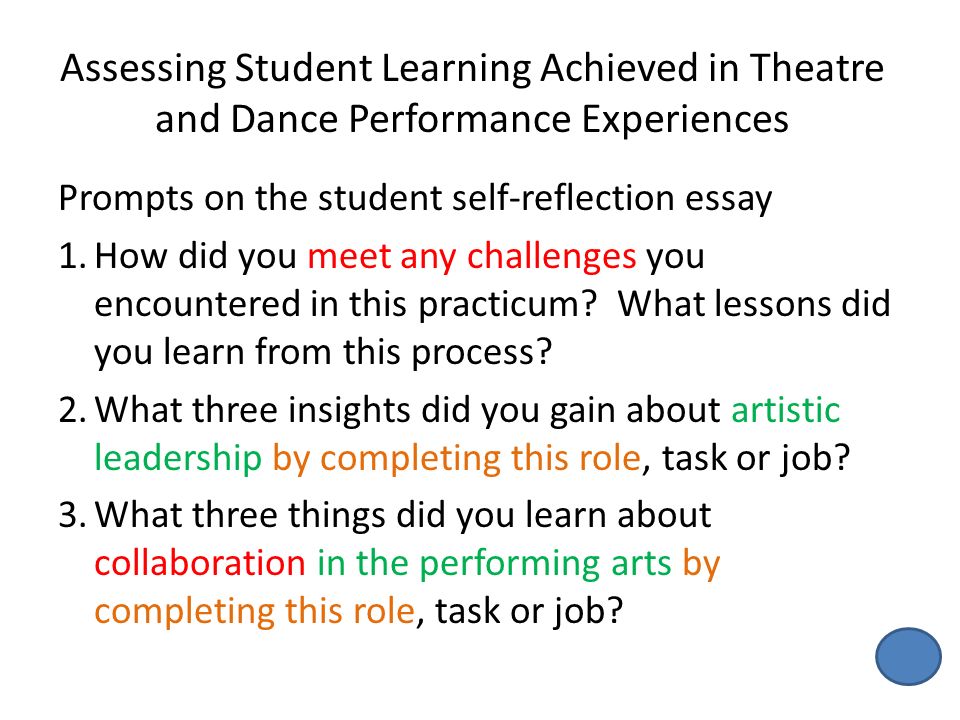 Assessing Student Learning Achieved in Theatre and Dance Performance Experiences

Prompts on the student self-reflection essay

1. How did you meet any challenges you encountered in this practicum? What lessons did you learn from this process?

2. What three insights did you gain about artistic leadership by completing this role, task or job?

3. What three things did you learn about collaboration in the performing arts by completing this role, task or job?